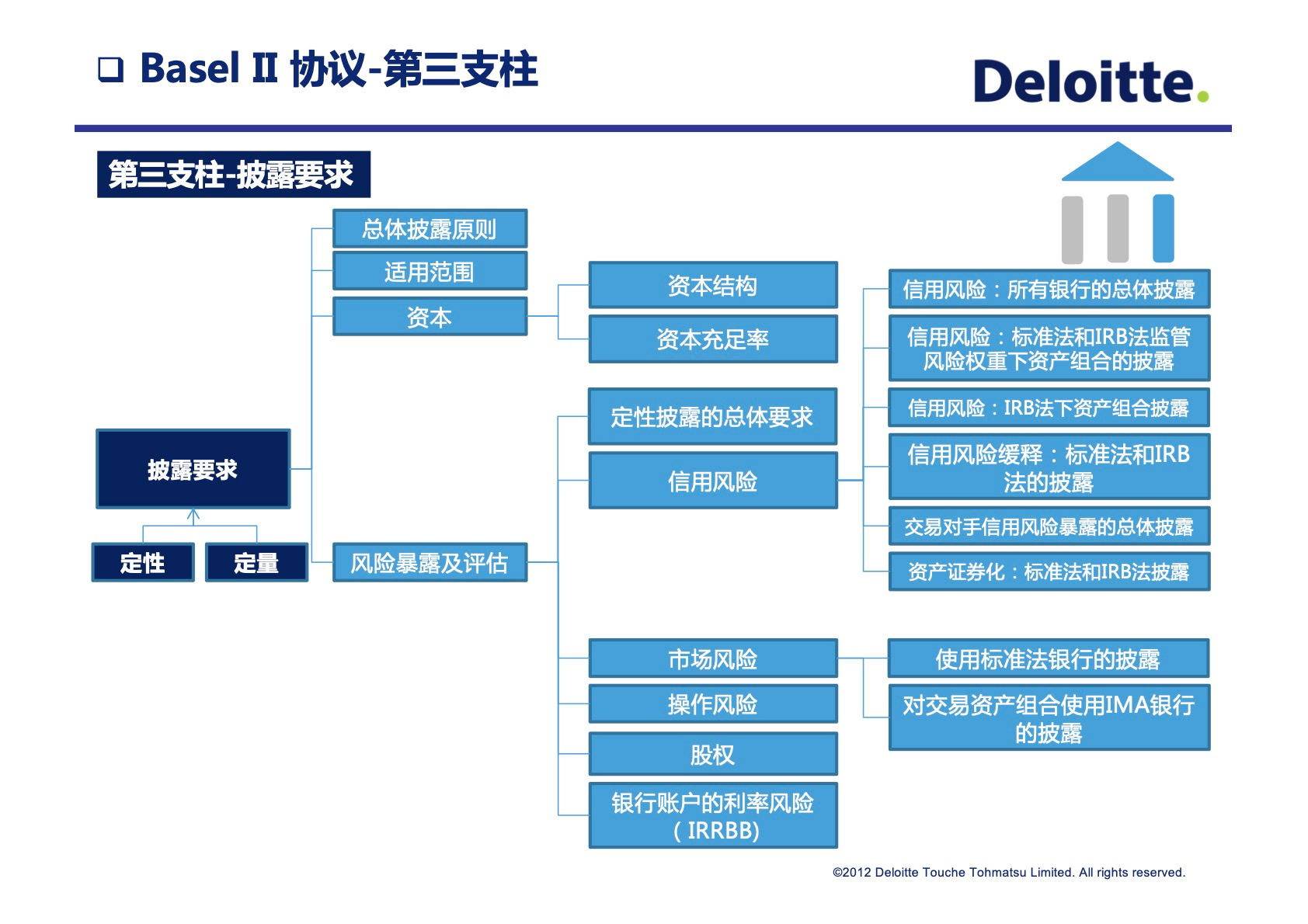 ❑ Basel II 协议-第三支柱

Deloitte.

第三支柱-披露要求

披露要求

定性

定量

总体披露原则

适用范围

资本

风险暴露及评估

资本结构

资本充足率

定性披露的总体要求

信用风险

市场风险

操作风险

股权

银行账户的利率风险（IRRBB)

信用风险：所有银行的总体披露

信用风险：标准法和IRB法监管风险权重下资产组合的披露

信用风险：IRB法下资产组合披露

信用风险缓释：标准法和IRB法的披露

交易对手信用风险暴露的总体披露

资产证券化：标准法和IRB法披露

使用标准法银行的披露

对交易资产组合使用IMA银行的披露

©2012 Deloitte Touche Tohmatsu Limited. All rights reserved.